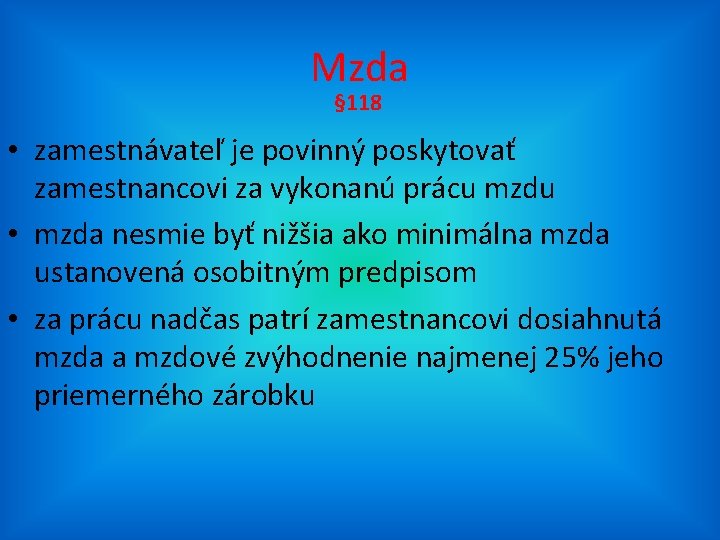 Mzda
§118

• zamestnávateľ je povinný poskytovať zamestnancovi za vykonanú prácu mzdu
• mzda nesmie byť nižšia ako minimálna mzda ustanovená osobitným predpisom
• za prácu nadčas patrí zamestnancovi dosiahnutá mzda a mzdové zvýhodnenie najmenej 25% jeho priemerného zárobku